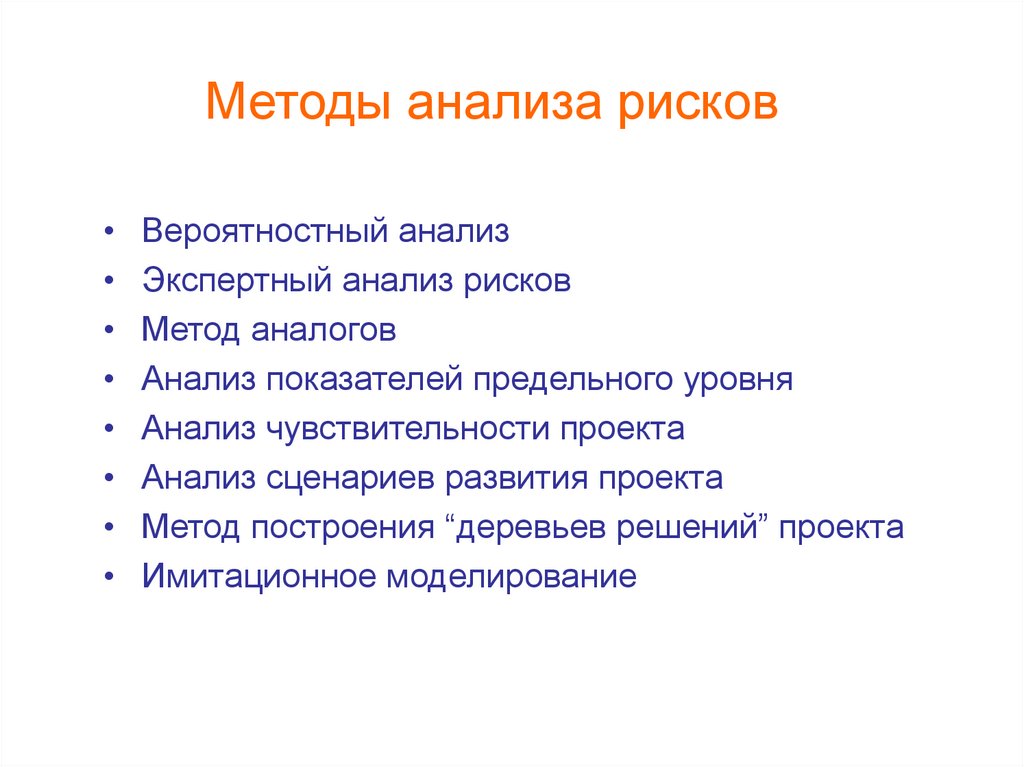 Методы анализа рисков

• Вероятностный анализ
• Экспертный анализ рисков
• Метод аналогов
• Анализ показателей предельного уровня
• Анализ чувствительности проекта
• Анализ сценариев развития проекта
• Метод построения “деревьев решений” проекта
• Имитационное моделирование